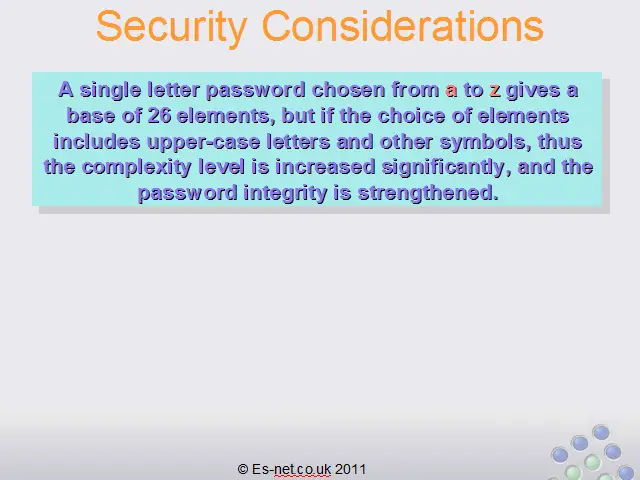 Security Considerations

A single letter password chosen from a to z gives a base of 26 elements, but if the choice of elements includes upper-case letters and other symbols, thus the complexity level is increased significantly, and the password integrity is strengthened.

© Es-net.co.uk 2011